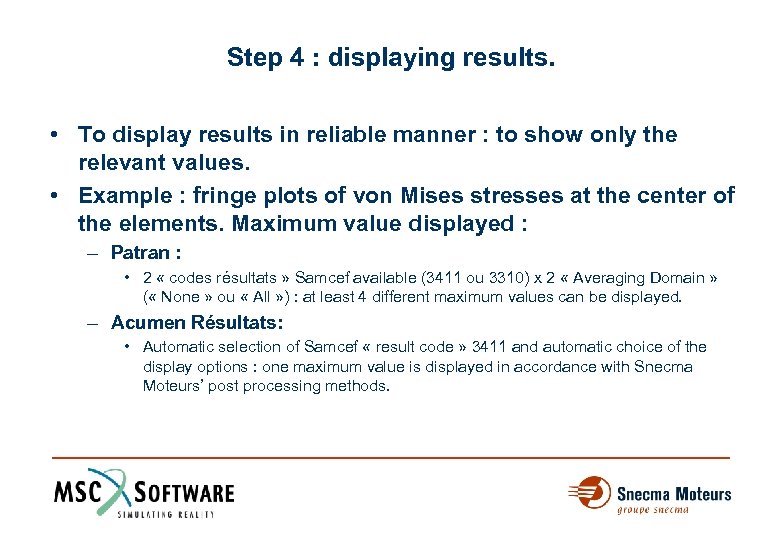 Step 4 : displaying results.

• To display results in reliable manner : to show only the relevant values.

• Example : fringe plots of von Mises stresses at the center of the elements. Maximum value displayed :

– Patran :

• 2 « codes résultats » Samcef available (3411 ou 3310) x 2 « Averaging Domain » (« None » ou « All ») : at least 4 different maximum values can be displayed.

– Acumen Résultats:

• Automatic selection of Samcef « result code » 3411 and automatic choice of the display options : one maximum value is displayed in accordance with Snecma Moteurs' post processing methods.

MSC SOFTWARE
SIMULATING REALITY

Snecma Moteurs
groupe snecma